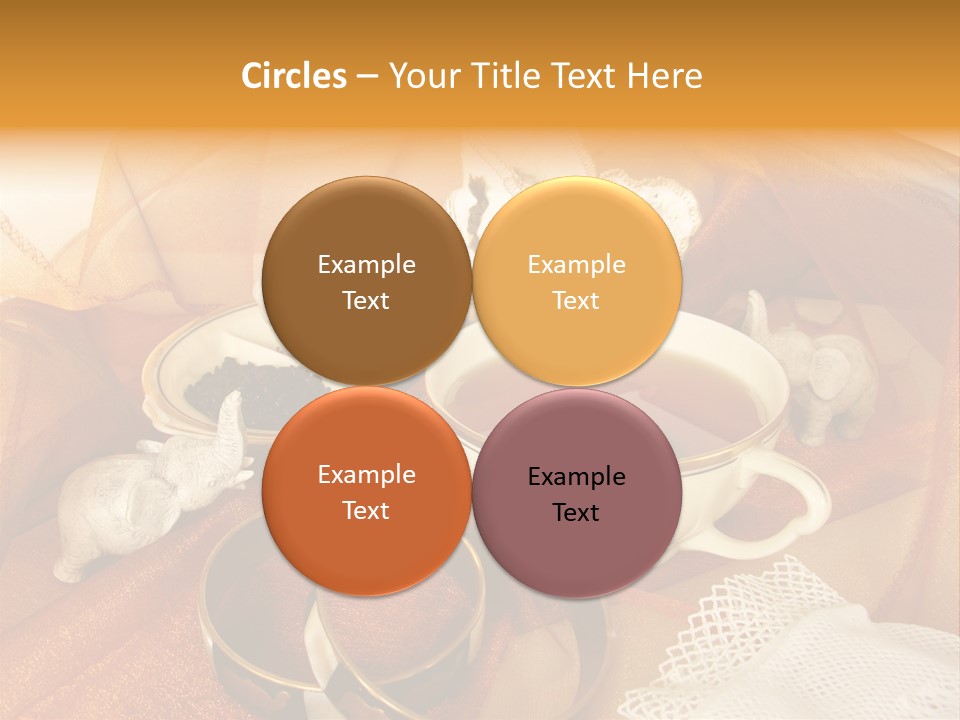 Circles – Your Title Text Here

Example Text

Example Text

Example Text

Example Text